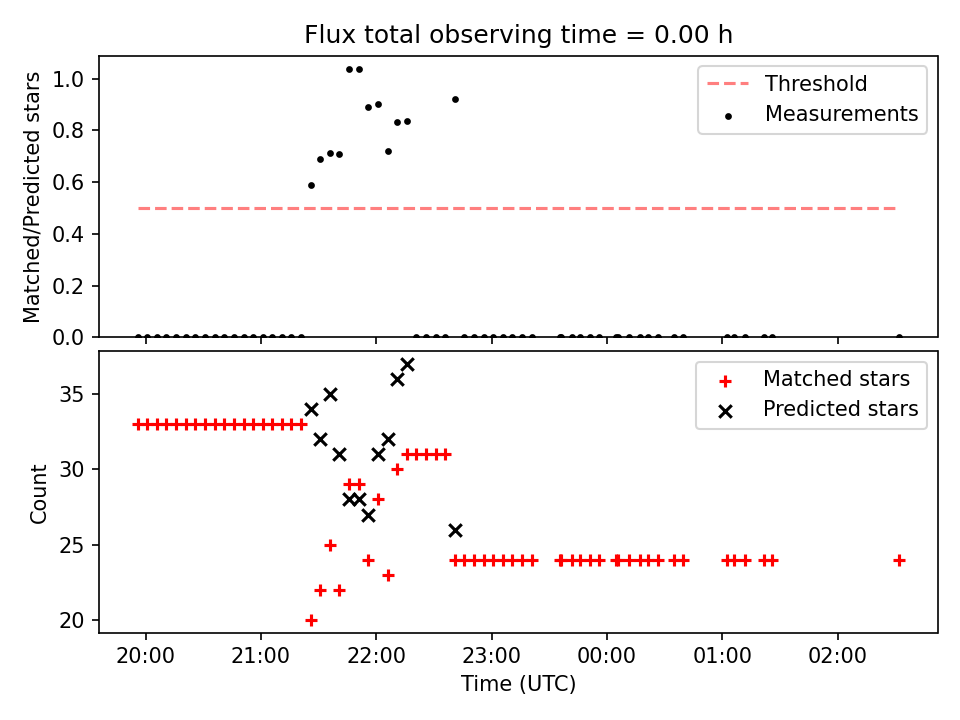 Flux total observing time = 0.00 h

Matched/Predicted stars

1.0
0.8
0.6
0.4
0.2
0.0

Threshold
Measurements

Count

35
30
25
20

Matched stars
Predicted stars

20:00
21:00
22:00
23:00
00:00
01:00
02:00

Time (UTC)